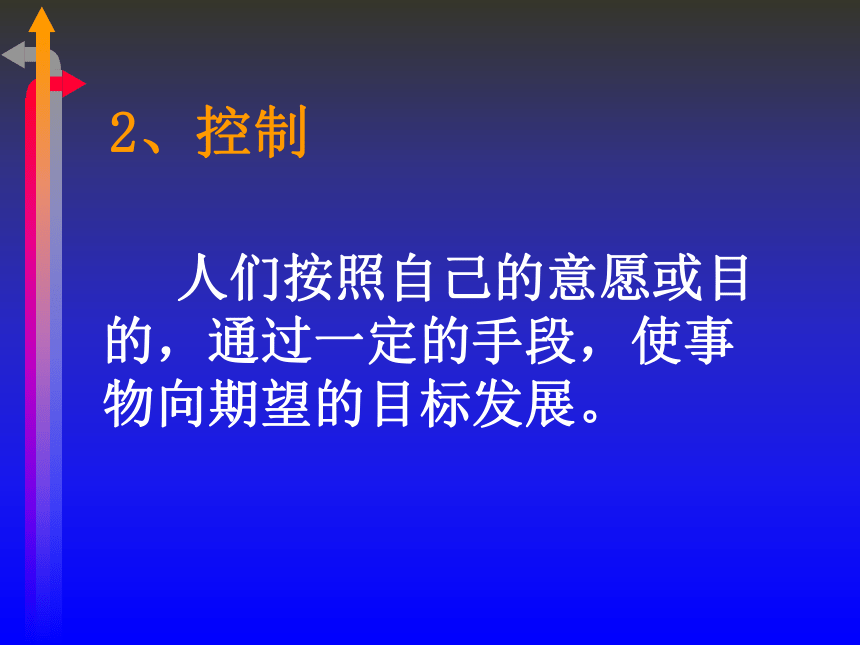 2、控制

人们按照自己的意愿或目的，通过一定的手段，使事物向期望的目标发展。